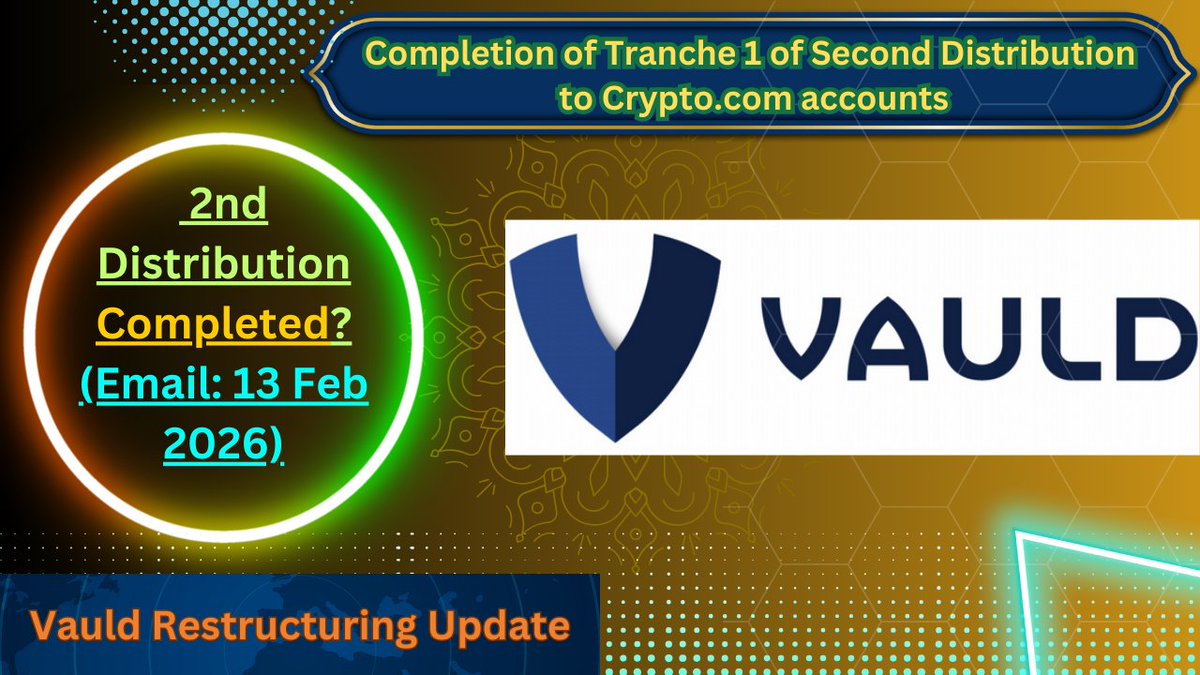 Completion of Tranche 1 of Second Distribution to Crypto.com accounts

2nd Distribution Completed? (Email: 13 Feb 2026)

VAULD

Vauld Restructuring Update